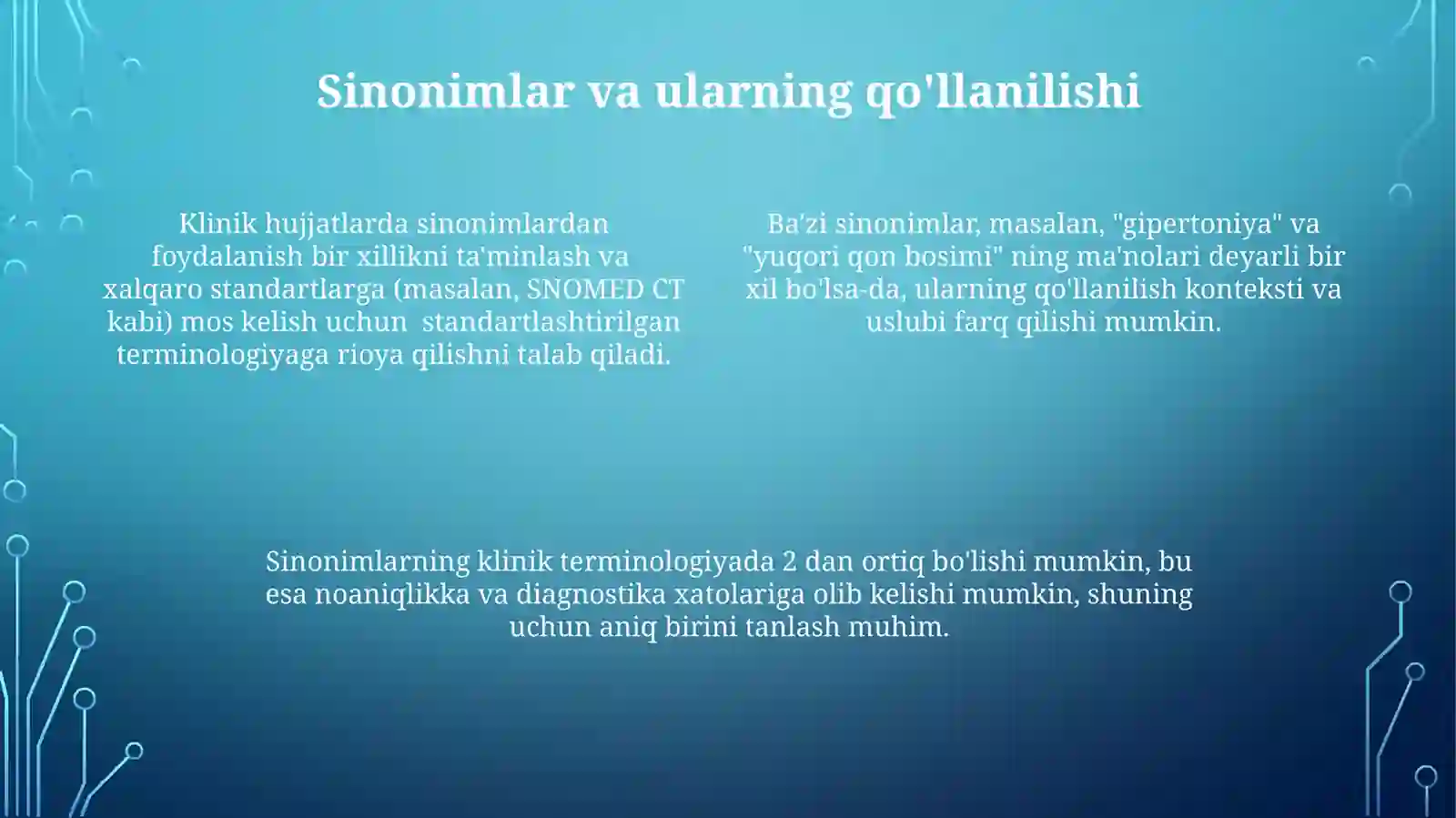 Sinonimlar va ularning qo'llanilishi

Klinik hujjatlarda sinonimlardan foydalanish bir xillikni ta'minlash va xalqaro standartlarga (masalan, SNOMED CT kabi) mos kelish uchun standartlashtirilgan terminologiyaga rioya qilishni talab qiladi.

Ba'zi sinonimlar, masalan, "gipertoniya" va "yuqori qon bosimi" ning ma'nolari deyarli bir xil bo'lsa-da, ularning qo'llanilish konteksti va uslubi farq qilishi mumkin.

Sinonimlarning klinik terminologiyada 2 dan ortiq bo'lishi mumkin, bu esa noaniqlikka va diagnostika xatolariga olib kelishi mumkin, shuning uchun aniq birini tanlash muhim.